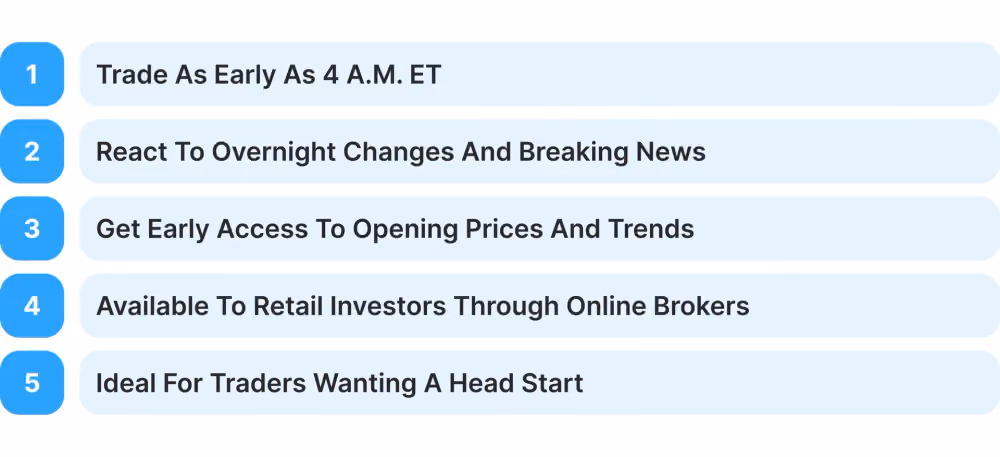 1 Trade As Early As 4 A.M. ET

2 React To Overnight Changes And Breaking News

3 Get Early Access To Opening Prices And Trends

4 Available To Retail Investors Through Online Brokers

5 Ideal For Traders Wanting A Head Start